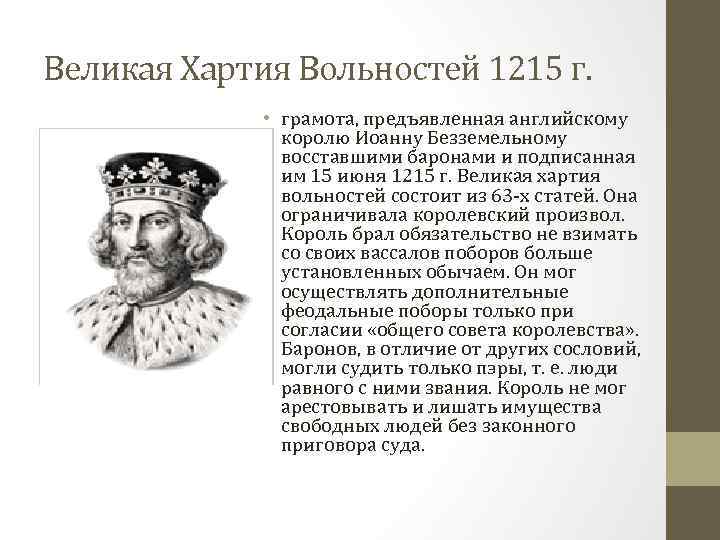 Великая Хартия Вольностей 1215 г.

• грамота, предъявленная английскому королю Иоанну Безземельному восставшими баронами и подписанная им 15 июня 1215 г. Великая хартия вольностей состоит из 63-х статей. Она ограничивала королевский произвол. Король брал обязательство не взимать со своих вассалов поборов больше установленных обычаем. Он мог осуществлять дополнительные феодальные поборы только при согласии «общего совета королевства». Баронов, в отличие от других сословий, могли судить только пэры, т. е. люди равного с ними звания. Король не мог арестовывать и лишать имущества свободных людей без законного приговора суда.